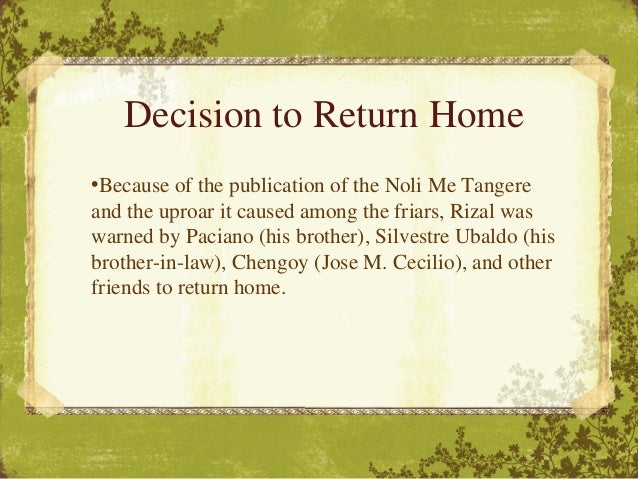 Decision to Return Home

•Because of the publication of the Noli Me Tangere and the uproar it caused among the friars, Rizal was warned by Paciano (his brother), Silvestre Ubaldo (his brother-in-law), Chengoy (Jose M. Cecilio), and other friends to return home.